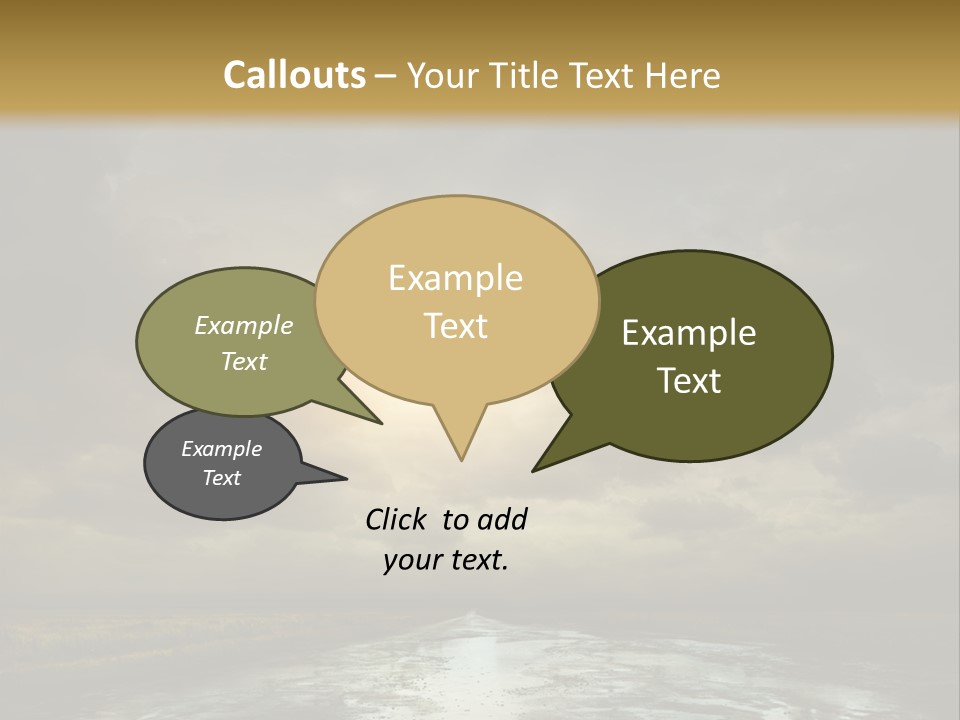 Callouts – Your Title Text Here

Example Text

Example Text

Example Text

Example Text

Click to add your text.